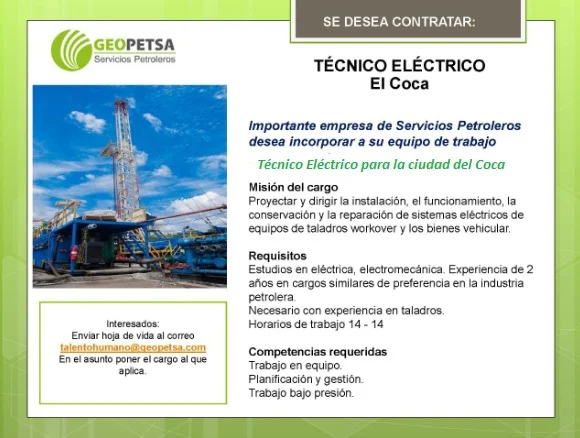 SE DESEA CONTRATAR:

GEOPETSA
Servicios Petroleros

TÉCNICO ELÉCTRICO
El Coca

Importante empresa de Servicios Petroleros desea incorporar a su equipo de trabajo

Técnico Eléctrico para la ciudad del Coca

Misión del cargo
Proyectar y dirigir la instalación, el funcionamiento, la conservación y la reparación de sistemas eléctricos de equipos de taladros workover y los bienes vehicular.

Requisitos
Estudios en eléctrica, electromecánica. Experiencia de 2 años en cargos similares de preferencia en la industria petrolera.
Necesario con experiencia en taladros.
Horarios de trabajo 14 - 14

Competencias requeridas
Trabajo en equipo.
Planificación y gestión.
Trabajo bajo presión.

Interesados:
Enviar hoja de vida al correo
talentohumano@geopetsa.com
En el asunto poner el cargo al que aplica.